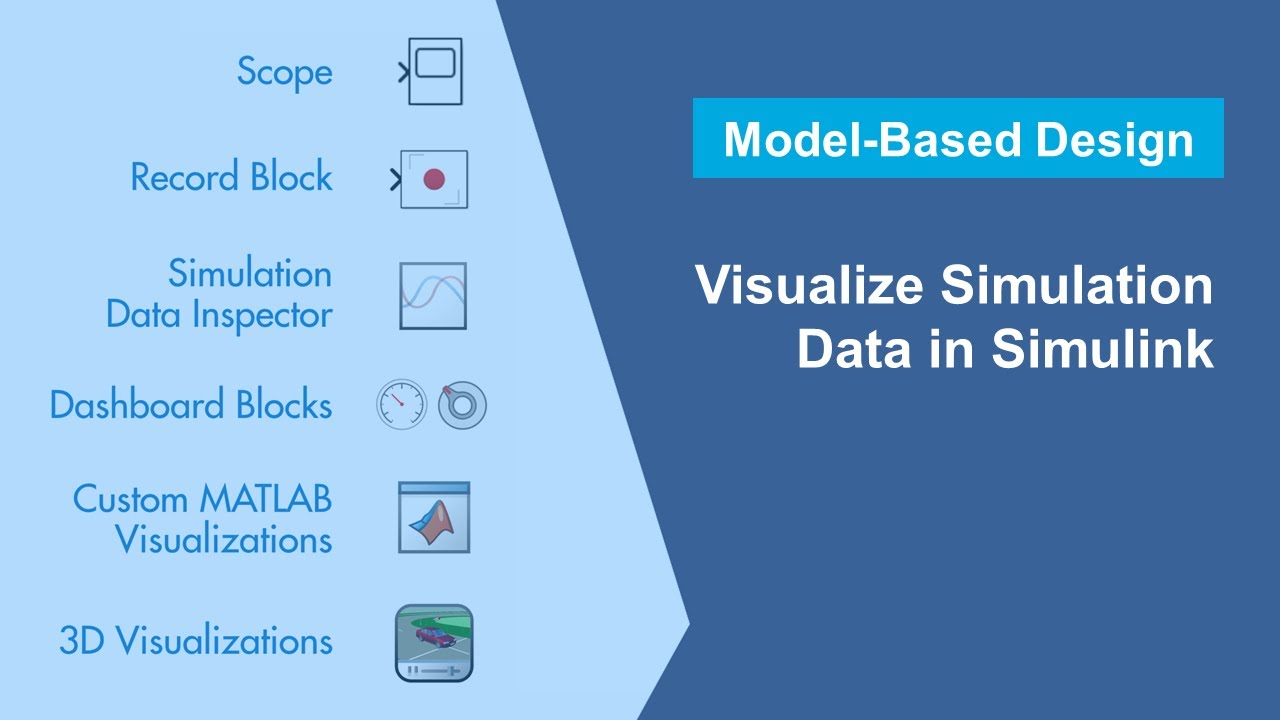 Scope

Record Block

Simulation Data Inspector

Dashboard Blocks

Custom MATLAB Visualizations

3D Visualizations

Model-Based Design

Visualize Simulation Data in Simulink